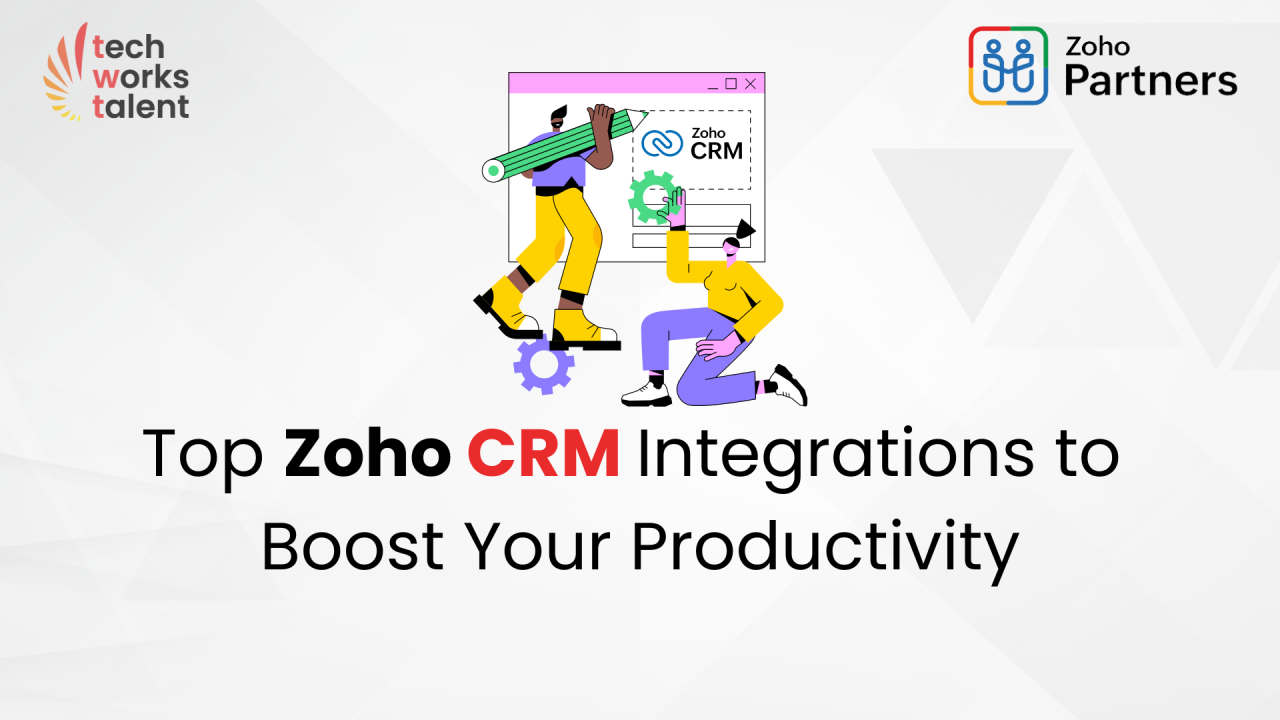 tech
works
talent

Zoho
Partners

Zoho
CRM

Top Zoho CRM Integrations to Boost Your Productivity